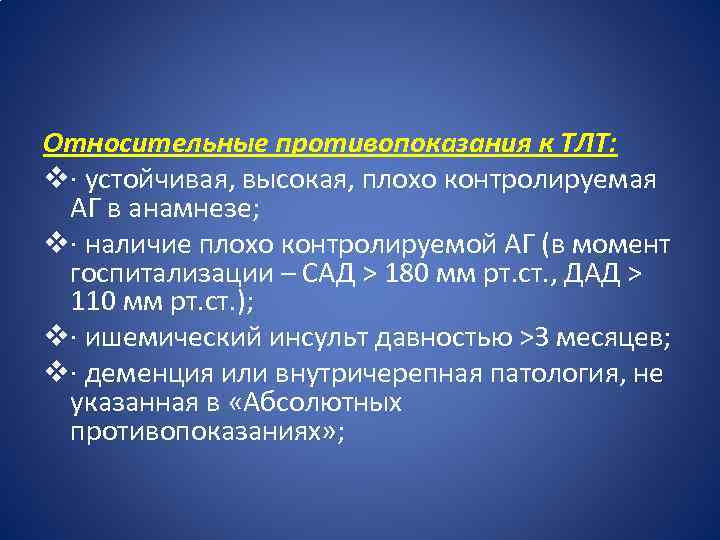 Относительные противопоказания к ТЛТ:

❖· устойчивая, высокая, плохо контролируемая АГ в анамнезе;

❖· наличие плохо контролируемой АГ (в момент госпитализации – САД > 180 мм рт.ст., ДАД > 110 мм рт.ст.);

❖· ишемический инсульт давностью >3 месяцев;

❖· деменция или внутричерепная патология, не указанная в «Абсолютных противопоказаниях»;